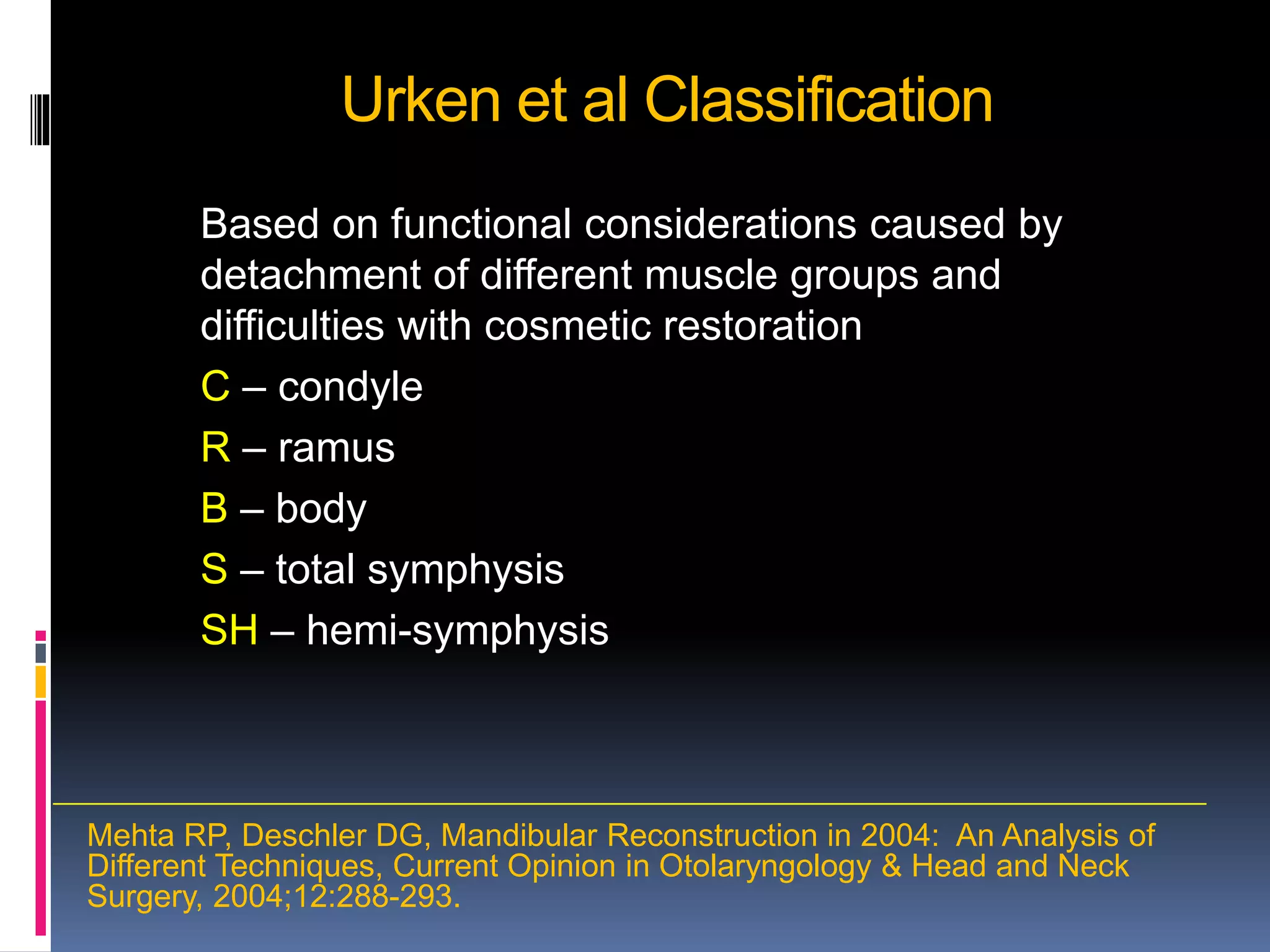 Urken et al Classification

Based on functional considerations caused by detachment of different muscle groups and difficulties with cosmetic restoration

C – condyle

R – ramus

B – body

S – total symphysis

SH – hemi-symphysis

Mehta RP, Deschler DG, Mandibular Reconstruction in 2004: An Analysis of Different Techniques, Current Opinion in Otolaryngology & Head and Neck Surgery, 2004;12:288-293.